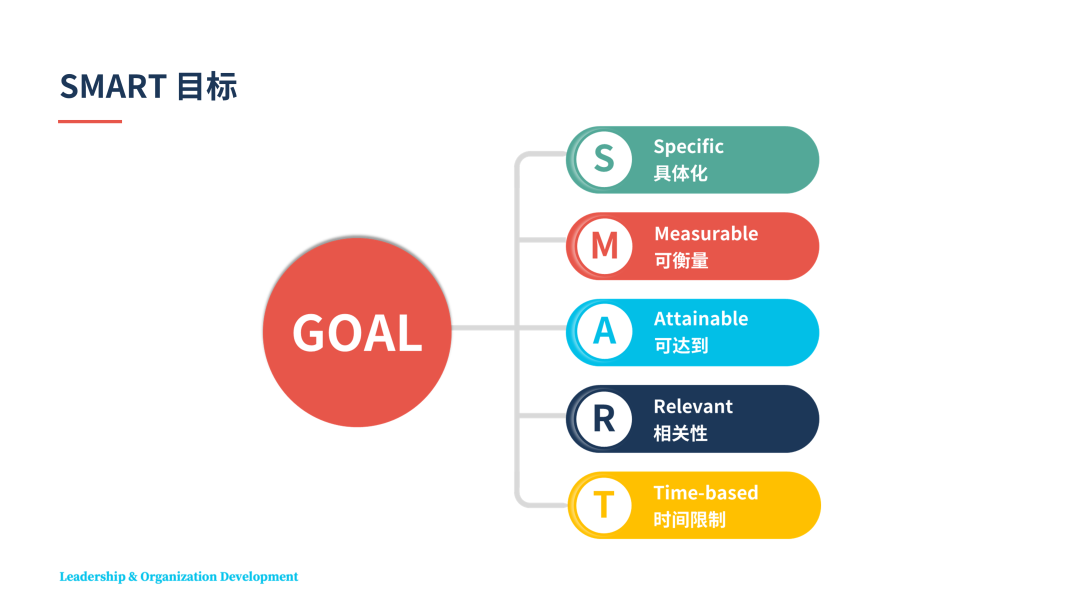 SMART 目标

GOAL

S Specific
具体化

M Measurable
可衡量

A Attainable
可达到

R Relevant
相关性

T Time-based
时间限制

Leadership & Organization Development